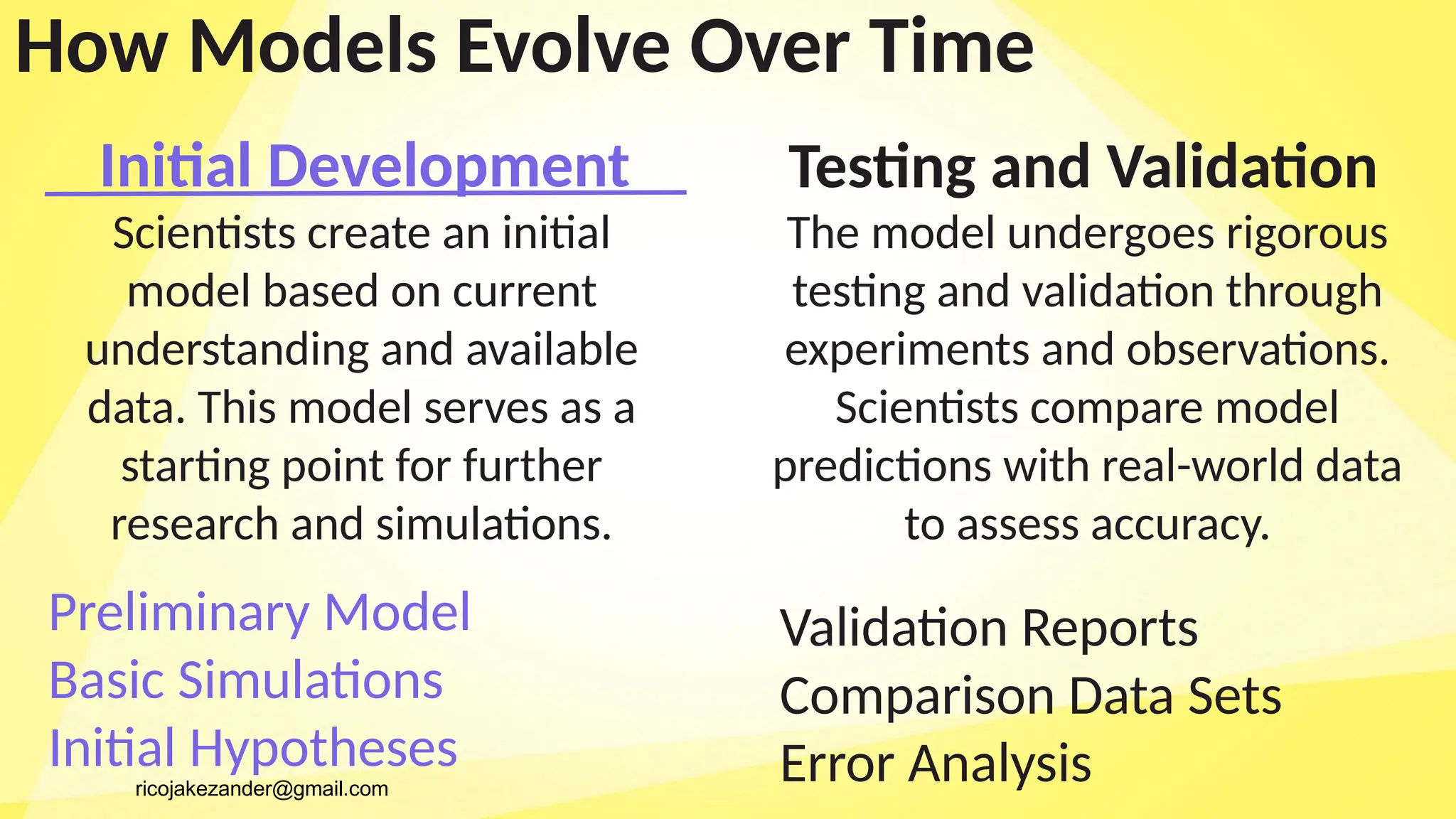 How Models Evolve Over Time

Initial Development

Scientists create an initial model based on current understanding and available data. This model serves as a starting point for further research and simulations.

Preliminary Model
Basic Simulations
Initial Hypotheses

ricojakezander@gmail.com

Testing and Validation

The model undergoes rigorous testing and validation through experiments and observations. Scientists compare model predictions with real-world data to assess accuracy.

Validation Reports
Comparison Data Sets
Error Analysis